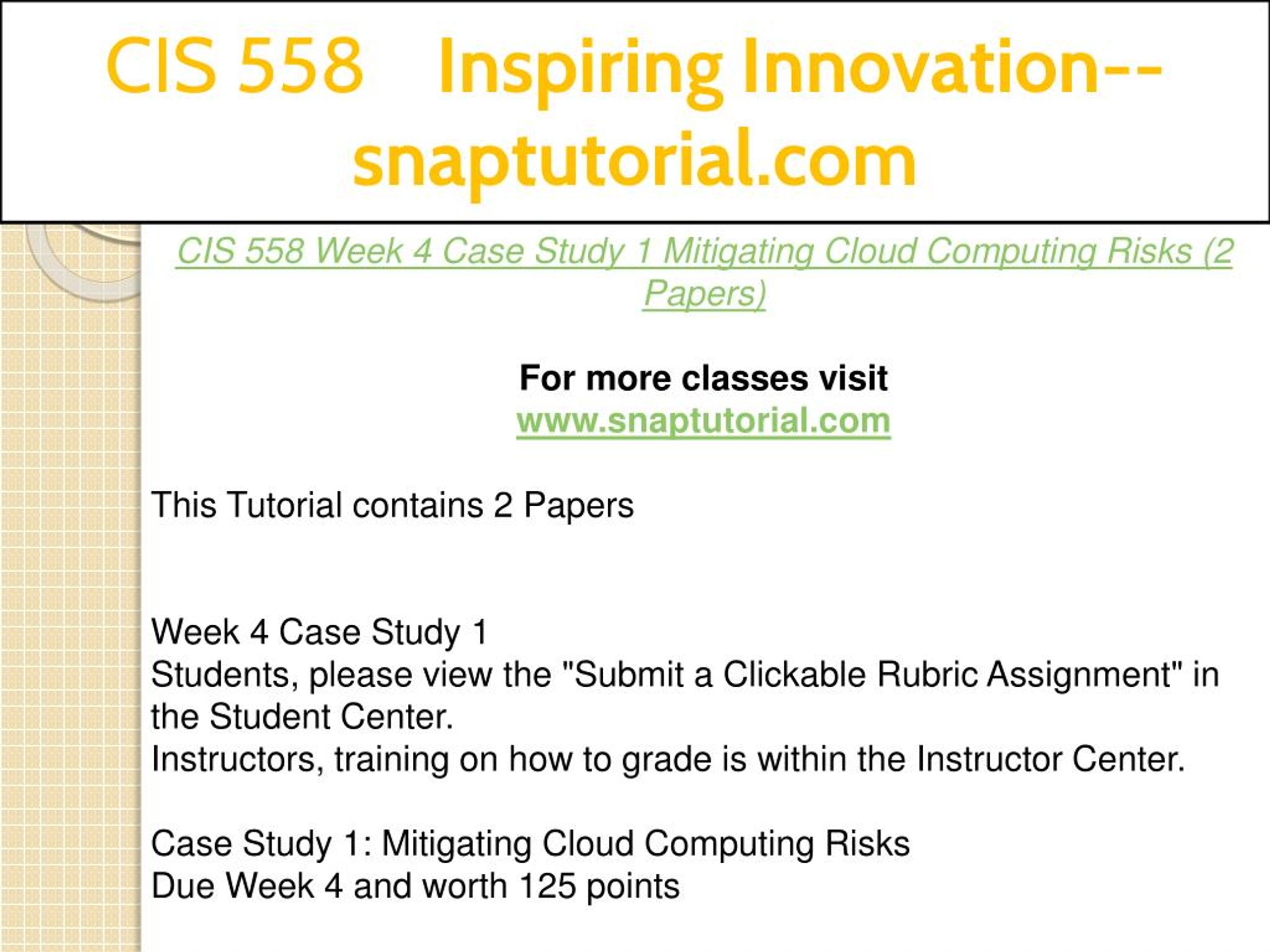 CIS 558 Inspiring Innovation--snaptutorial.com

CIS 558 Week 4 Case Study 1 Mitigating Cloud Computing Risks (2 Papers)

For more classes visit
www.snaptutorial.com

This Tutorial contains 2 Papers

Week 4 Case Study 1
Students, please view the "Submit a Clickable Rubric Assignment" in the Student Center.
Instructors, training on how to grade is within the Instructor Center.

Case Study 1: Mitigating Cloud Computing Risks
Due Week 4 and worth 125 points